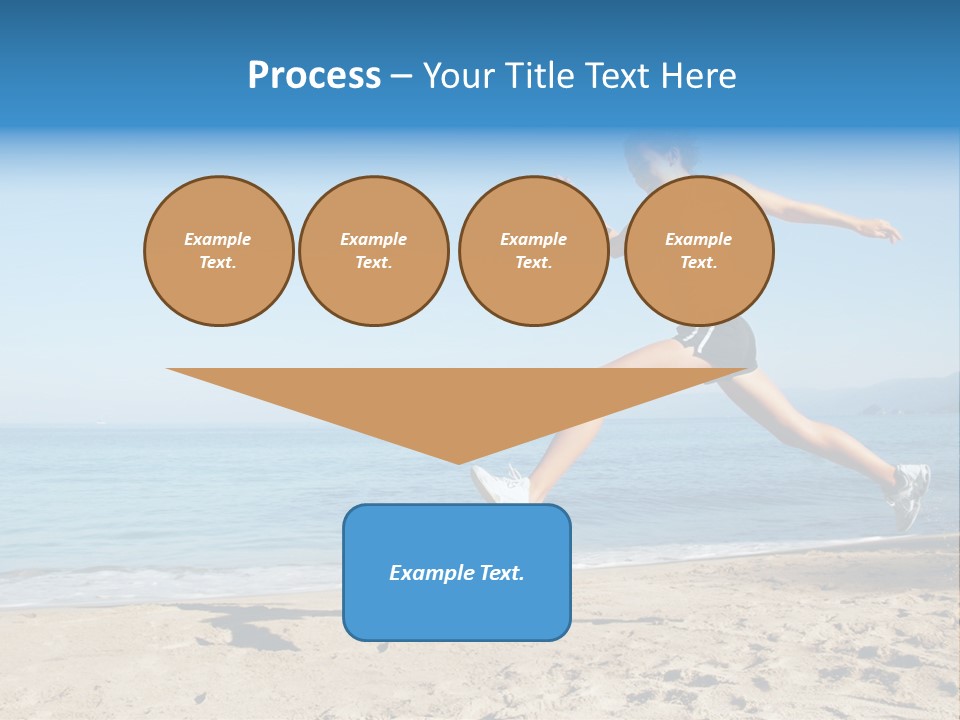 Process – Your Title Text Here

Example Text.

Example Text.

Example Text.

Example Text.

Example Text.